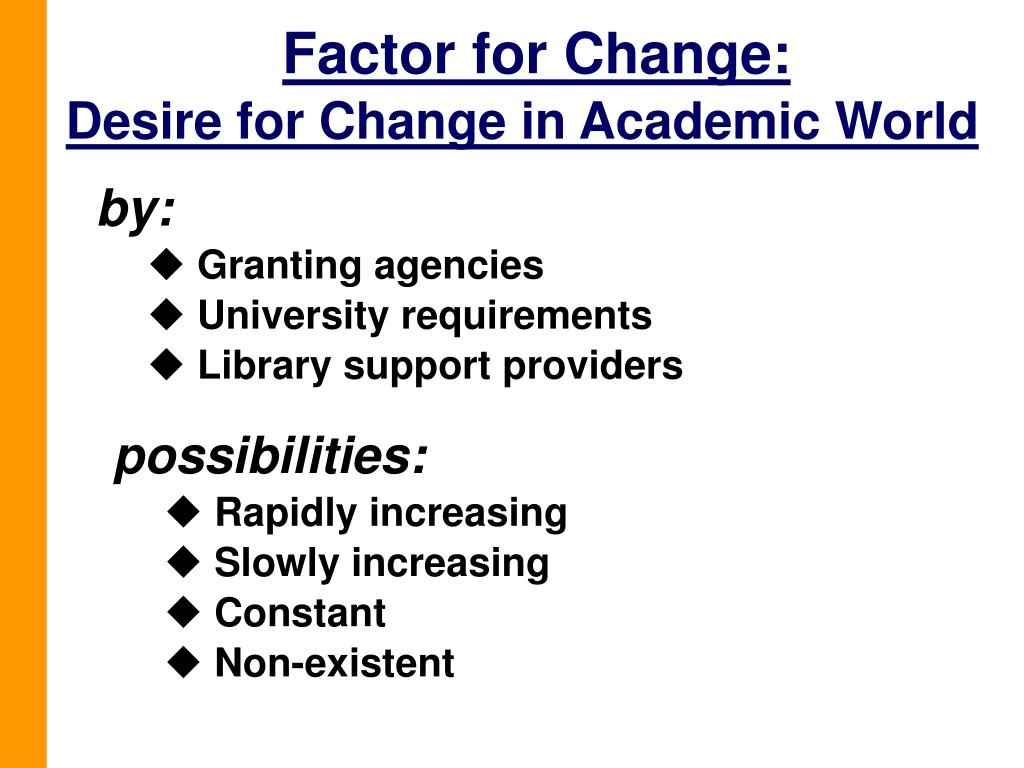 Factor for Change:
Desire for Change in Academic World

by:
◆ Granting agencies
◆ University requirements
◆ Library support providers

possibilities:
◆ Rapidly increasing
◆ Slowly increasing
◆ Constant
◆ Non-existent